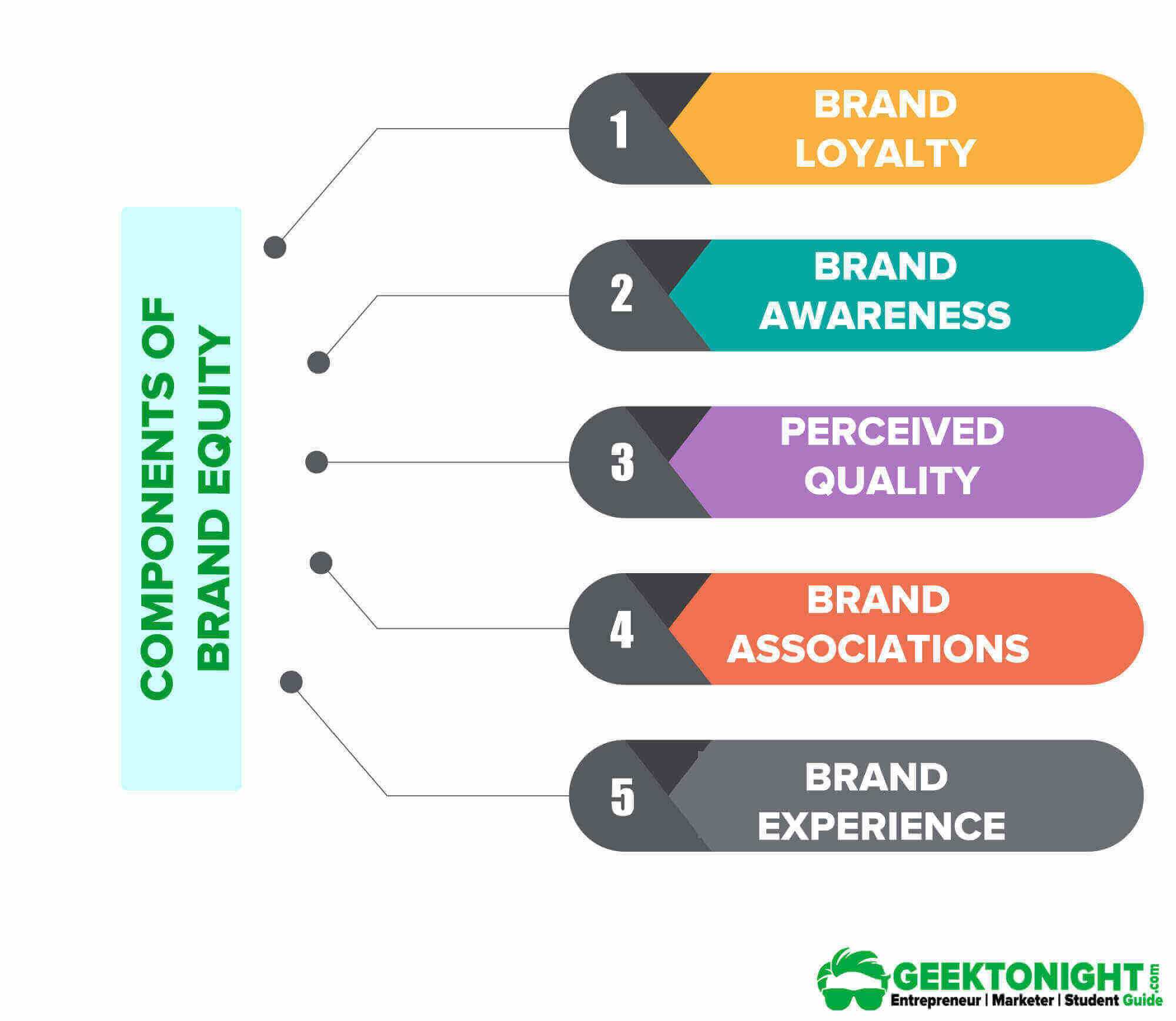 COMPONENTS OF BRAND EQUITY

1 BRAND LOYALTY

2 BRAND AWARENESS

3 PERCEIVED QUALITY

4 BRAND ASSOCIATIONS

5 BRAND EXPERIENCE

GEEKTONIGHT.com
Entrepreneur | Marketer | Student Guide